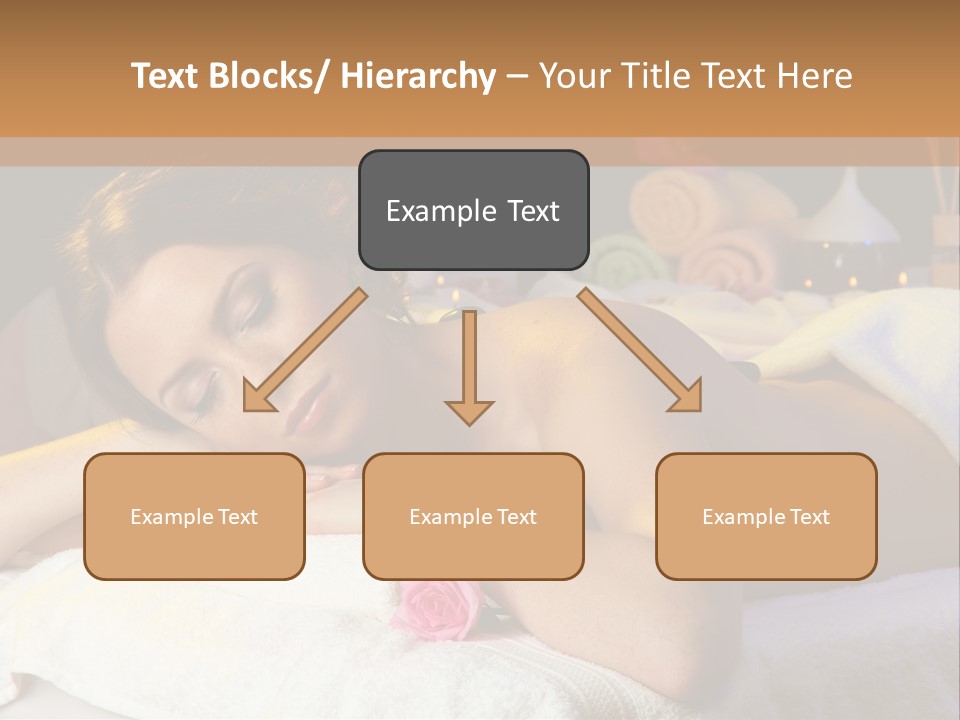 Text Blocks/ Hierarchy – Your Title Text Here

Example Text

Example Text

Example Text

Example Text